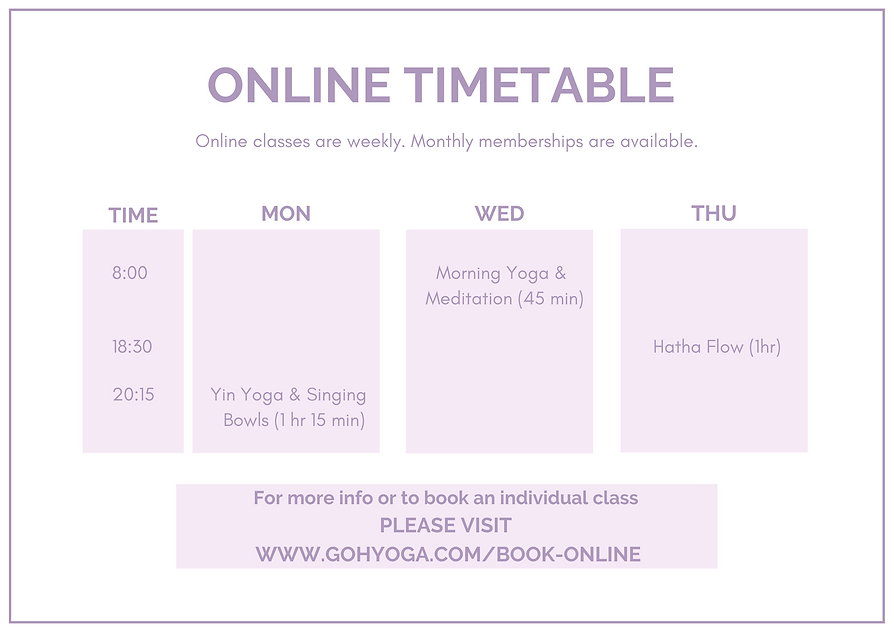 ONLINE TIMETABLE

Online classes are weekly. Monthly memberships are available.

| TIME | MON | WED | THU |
|---|---|---|---|
| 8:00 | | Morning Yoga & Meditation (45 min) | |
| 18:30 | | | Hatha Flow (1hr) |
| 20:15 | Yin Yoga & Singing Bowls (1 hr 15 min) | | |

For more info or to book an individual class
PLEASE VISIT
WWW.GOHYOGA.COM/BOOK-ONLINE